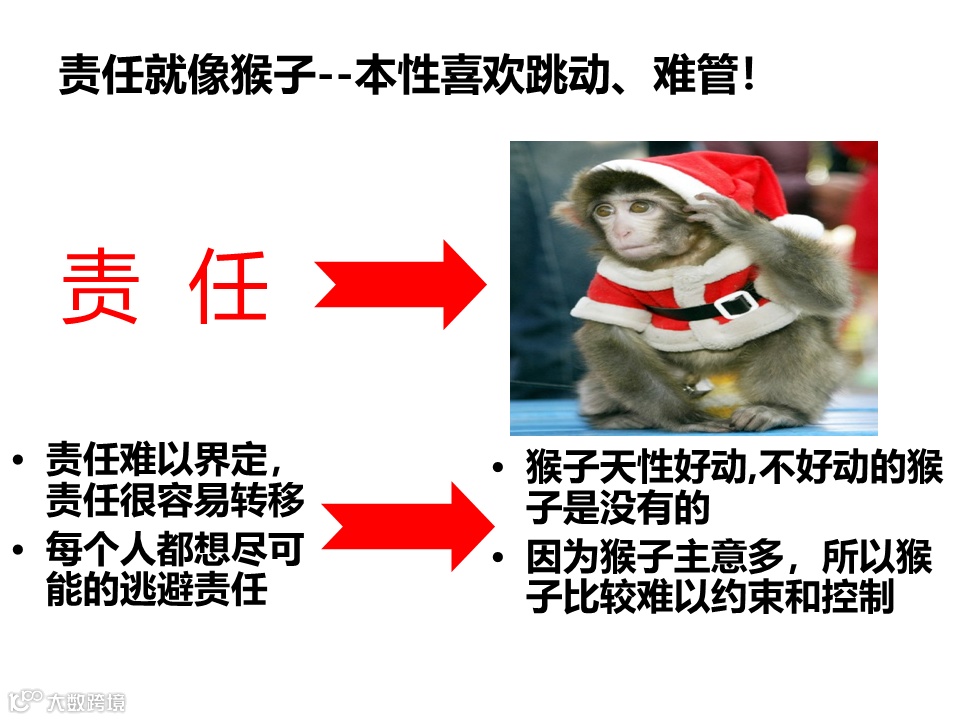 责任就像猴子--本性喜欢跳动、难管！

责 任

• 责任难以界定，责任很容易转移
• 每个人都想尽可能的逃避责任

• 猴子天性好动,不好动的猴子是没有的
• 因为猴子主意多，所以猴子比较难以约束和控制

大数跨境